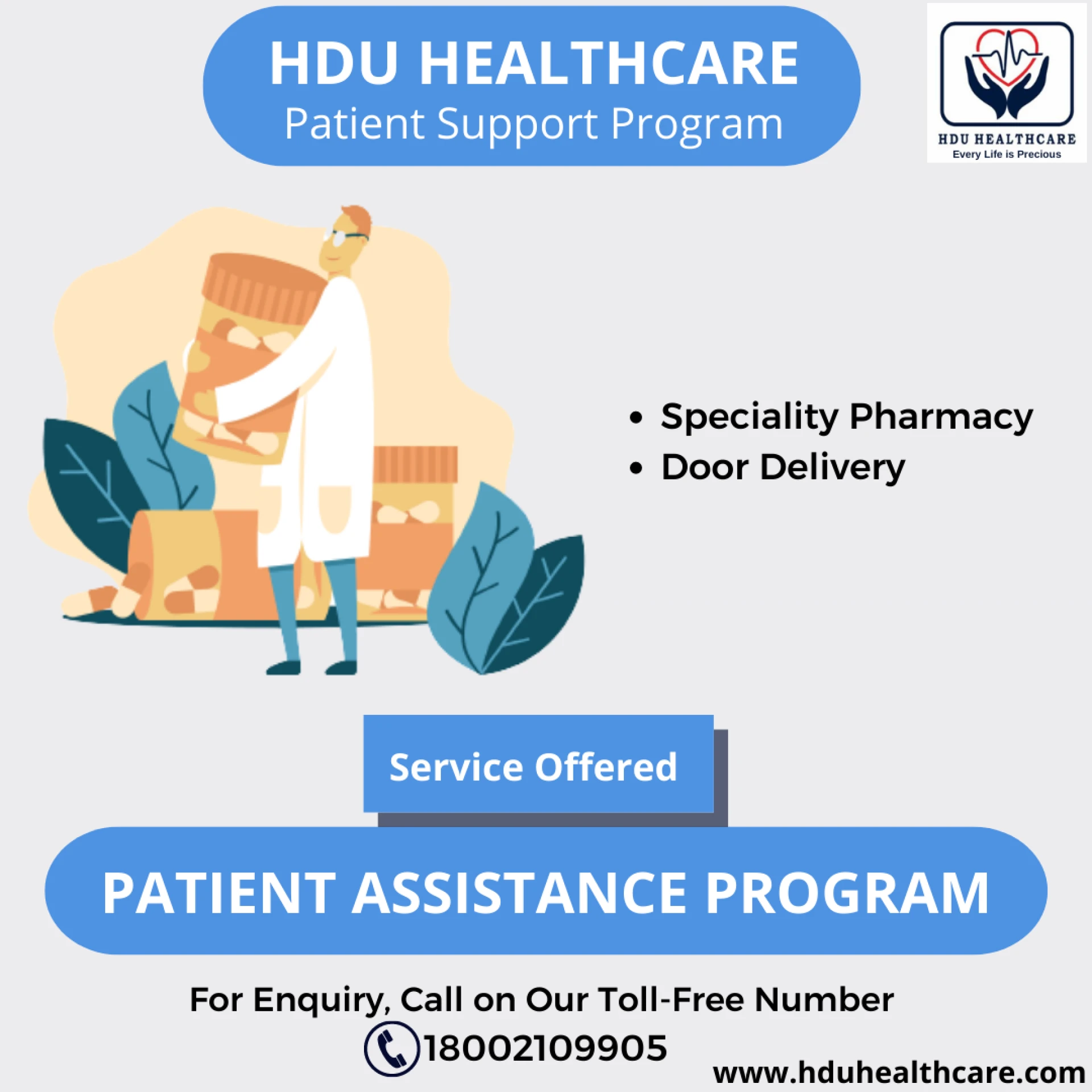 HDU HEALTHCARE
Patient Support Program

HDU HEALTHCARE
Every Life is Precious

• Speciality Pharmacy
• Door Delivery

Service Offered

PATIENT ASSISTANCE PROGRAM

For Enquiry, Call on Our Toll-Free Number
18002109905

www.hduhealthcare.com